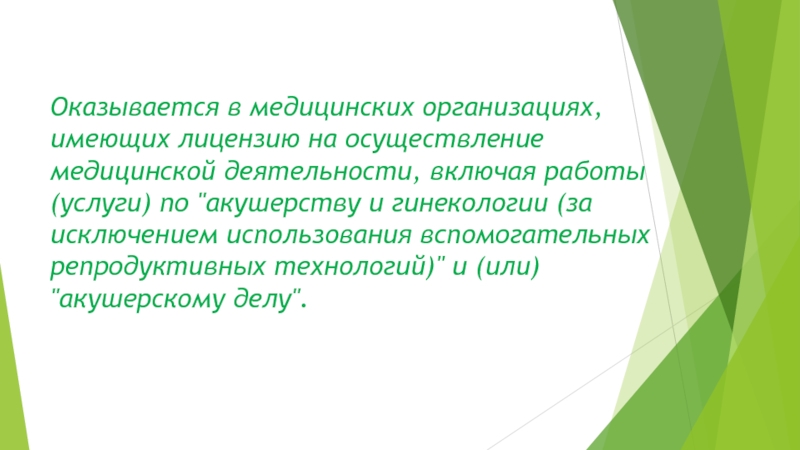 Оказывается в медицинских организациях, имеющих лицензию на осуществление медицинской деятельности, включая работы (услуги) по "акушерству и гинекологии (за исключением использования вспомогательных репродуктивных технологий)" и (или) "акушерскому делу".